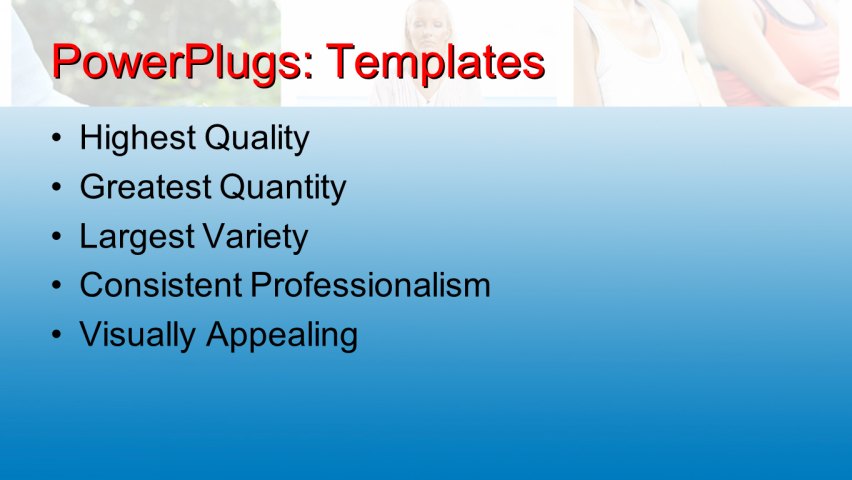 PowerPlugs: Templates

• Highest Quality
• Greatest Quantity
• Largest Variety
• Consistent Professionalism
• Visually Appealing